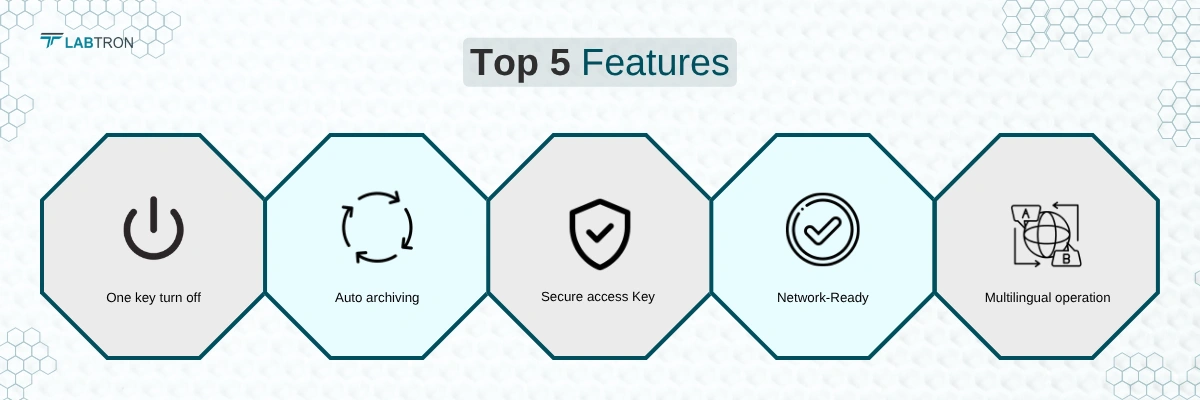 LABTRON

Top 5 Features

One key turn off

Auto archiving

Secure access Key

Network-Ready

A

B

Multilingual operation